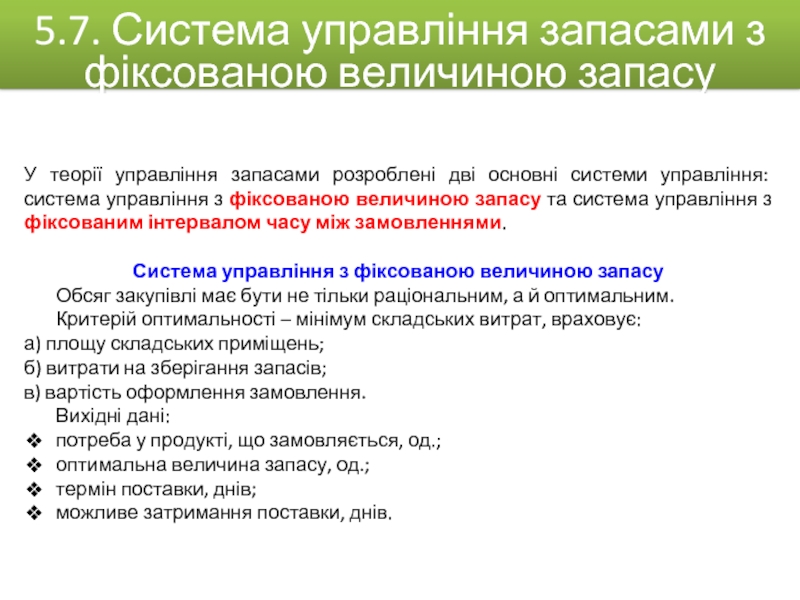 5.7. Система управління запасами з фіксованою величиною запасу

У теорії управління запасами розроблені дві основні системи управління: система управління з фіксованою величиною запасу та система управління з фіксованим інтервалом часу між замовленнями.

Система управління з фіксованою величиною запасу

Обсяг закупівлі має бути не тільки раціональним, а й оптимальним.

Критерій оптимальності – мінімум складських витрат, враховує:

а) площу складських приміщень;

б) витрати на зберігання запасів;

в) вартість оформлення замовлення.

Вихідні дані:

❖ потреба у продукті, що замовляється, од.;

❖ оптимальна величина запасу, од.;

❖ термін поставки, днів;

❖ можливе затримання поставки, днів.